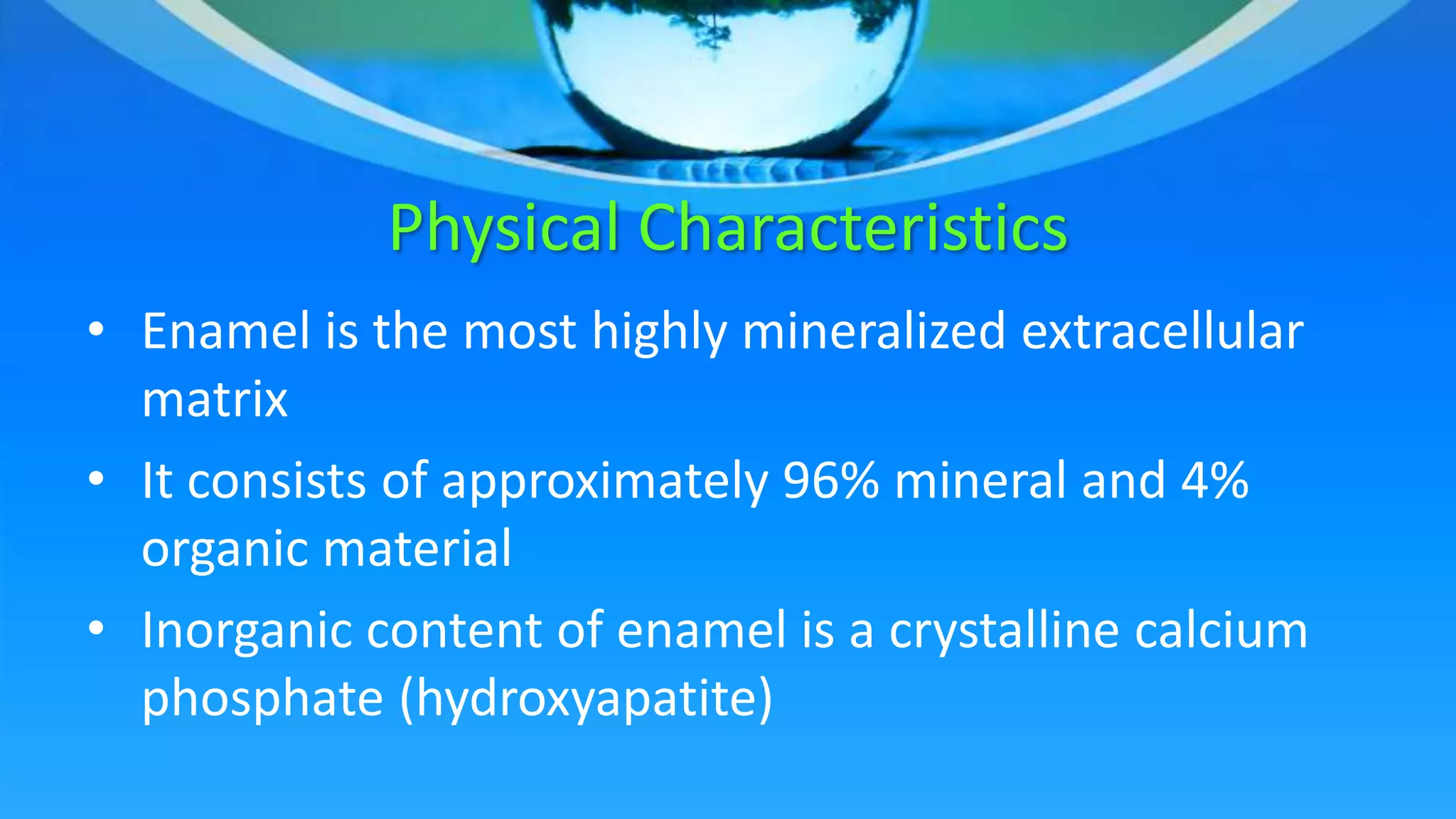 Physical Characteristics

• Enamel is the most highly mineralized extracellular matrix

• It consists of approximately 96% mineral and 4% organic material

• Inorganic content of enamel is a crystalline calcium phosphate (hydroxyapatite)